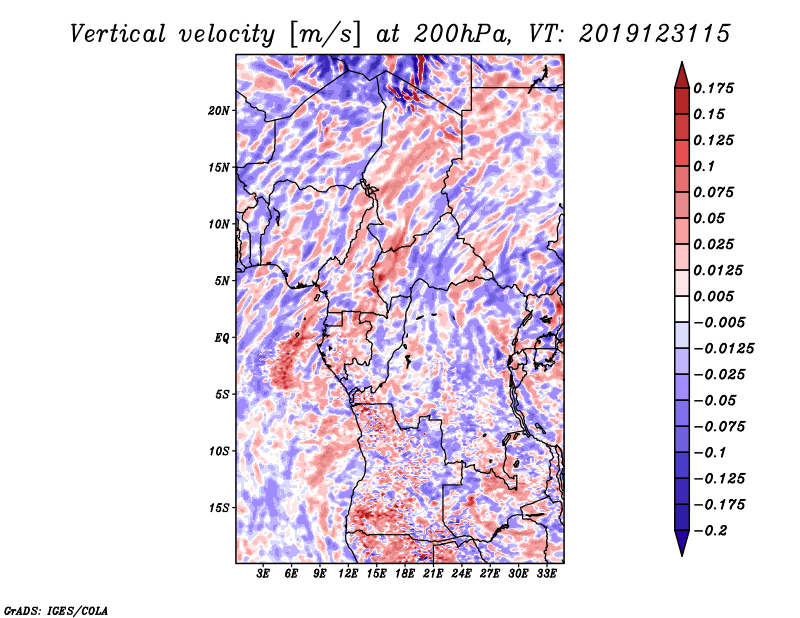 Vertical velocity [m/s] at 200hPa, VT: 2019123115

20N
15N
10N
5N
EQ
5S
10S
15S

3E 6E 9E 12E 15E 18E 21E 24E 27E 30E 33E

0.175
0.15
0.125
0.1
0.075
0.05
0.025
0.0125
0.005
−0.005
−0.0125
−0.025
−0.05
−0.075
−0.1
−0.125
−0.175
−0.2

GrADS: IGES/COLA